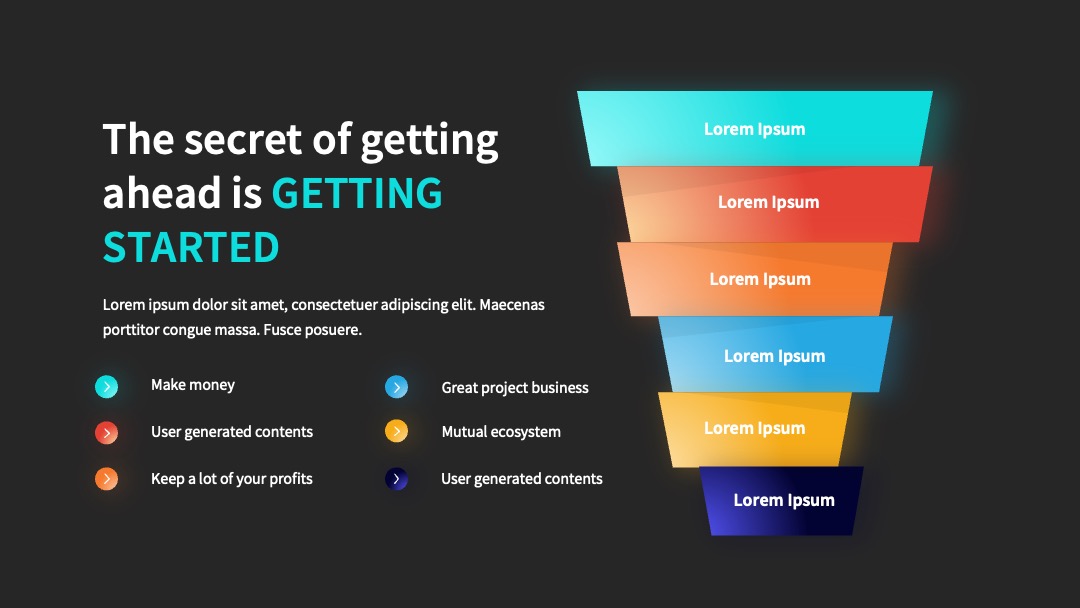 The secret of getting ahead is GETTING STARTED

Lorem ipsum dolor sit amet, consectetuer adipiscing elit. Maecenas porttitor congue massa. Fusce posuere.

Make money

User generated contents

Keep a lot of your profits

Great project business

Mutual ecosystem

User generated contents

Lorem Ipsum

Lorem Ipsum

Lorem Ipsum

Lorem Ipsum

Lorem Ipsum

Lorem Ipsum